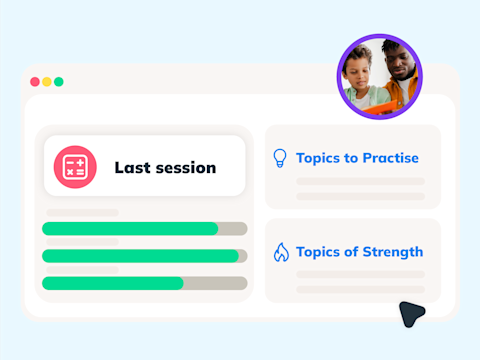 Last session

Topics to Practise

Topics of Strength